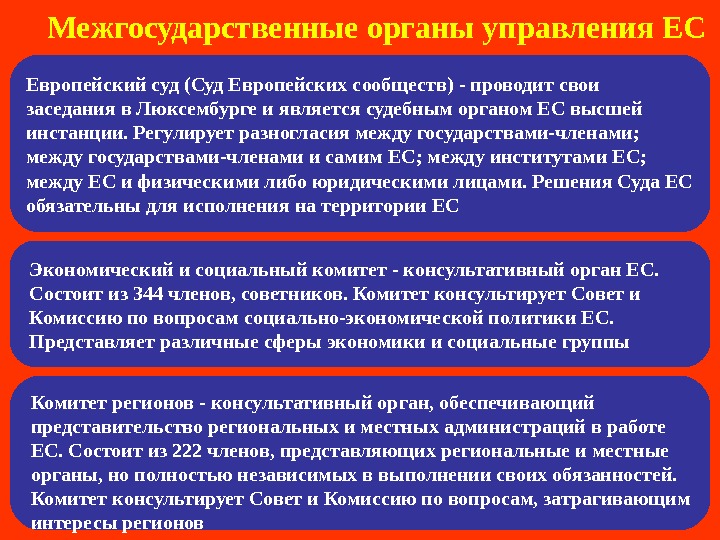 Межгосударственные органы управления ЕС

Европейский суд (Суд Европейских сообществ) - проводит свои заседания в Люксембурге и является судебным органом ЕС высшей инстанции. Регулирует разногласия между государствами-членами; между государствами-членами и самим ЕС; между институтами ЕС; между ЕС и физическими либо юридическими лицами. Решения Суда ЕС обязательны для исполнения на территории ЕС

Экономический и социальный комитет - консультативный орган ЕС. Состоит из 344 членов, советников. Комитет консультирует Совет и Комиссию по вопросам социально-экономической политики ЕС. Представляет различные сферы экономики и социальные группы

Комитет регионов - консультативный орган, обеспечивающий представительство региональных и местных администраций в работе ЕС. Состоит из 222 членов, представляющих региональные и местные органы, но полностью независимых в выполнении своих обязанностей. Комитет консультирует Совет и Комиссию по вопросам, затрагивающим интересы регионов